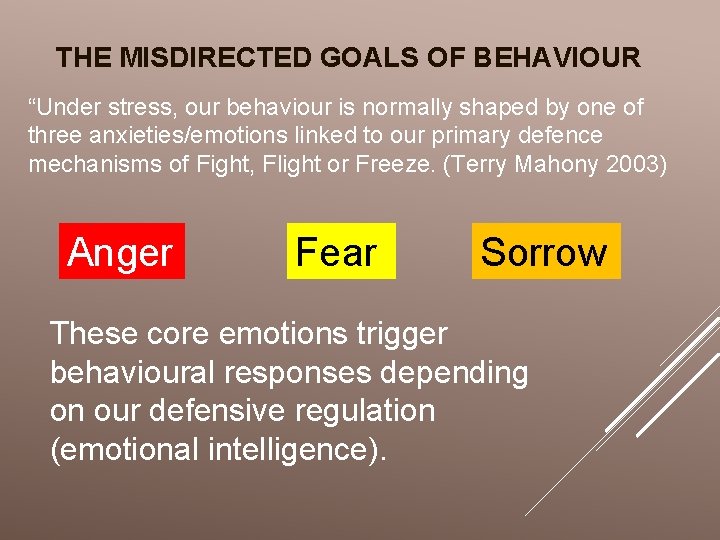 THE MISDIRECTED GOALS OF BEHAVIOUR

“Under stress, our behaviour is normally shaped by one of three anxieties/emotions linked to our primary defence mechanisms of Fight, Flight or Freeze. (Terry Mahony 2003)

Anger

Fear

Sorrow

These core emotions trigger behavioural responses depending on our defensive regulation (emotional intelligence).